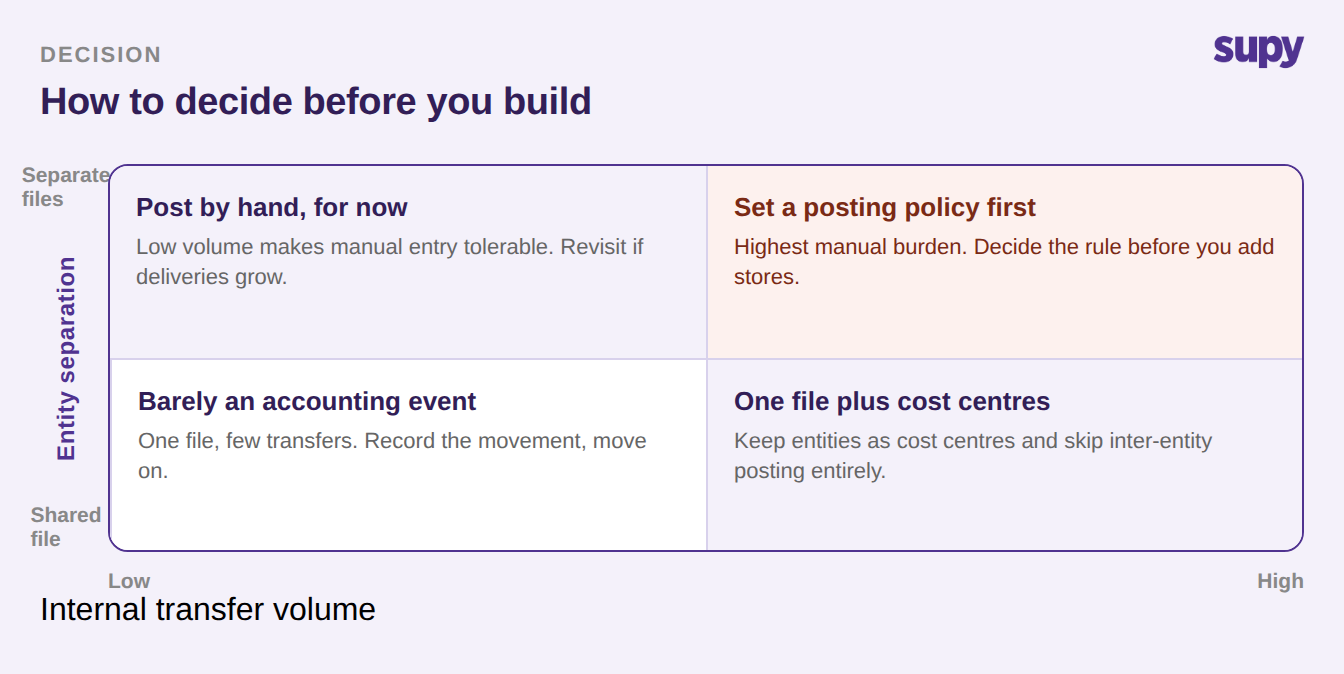 DECISION

supy

How to decide before you build

Separate files

Entity separation

Shared file

Post by hand, for now

Low volume makes manual entry tolerable. Revisit if deliveries grow.

Set a posting policy first

Highest manual burden. Decide the rule before you add stores.

Barely an accounting event

One file, few transfers. Record the movement, move on.

One file plus cost centres

Keep entities as cost centres and skip inter-entity posting entirely.

Low

High

Internal transfer volume